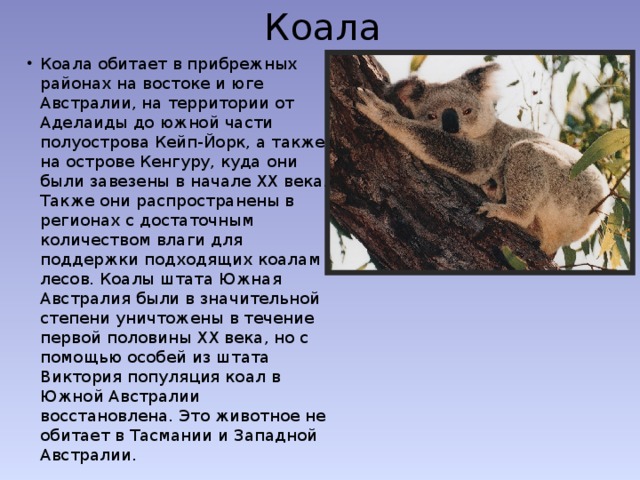 Коала

• Коала обитает в прибрежных районах на востоке и юге Австралии, на территории от Аделаиды до южной части полуострова Кейп-Йорк, а также на острове Кенгуру, куда они были завезены в начале XX века. Также они распространены в регионах с достаточным количеством влаги для поддержки подходящих коалам лесов. Коалы штата Южная Австралия были в значительной степени уничтожены в течение первой половины XX века, но с помощью особей из штата Виктория популяция коал в Южной Австралии восстановлена. Это животное не обитает в Тасмании и Западной Австралии.